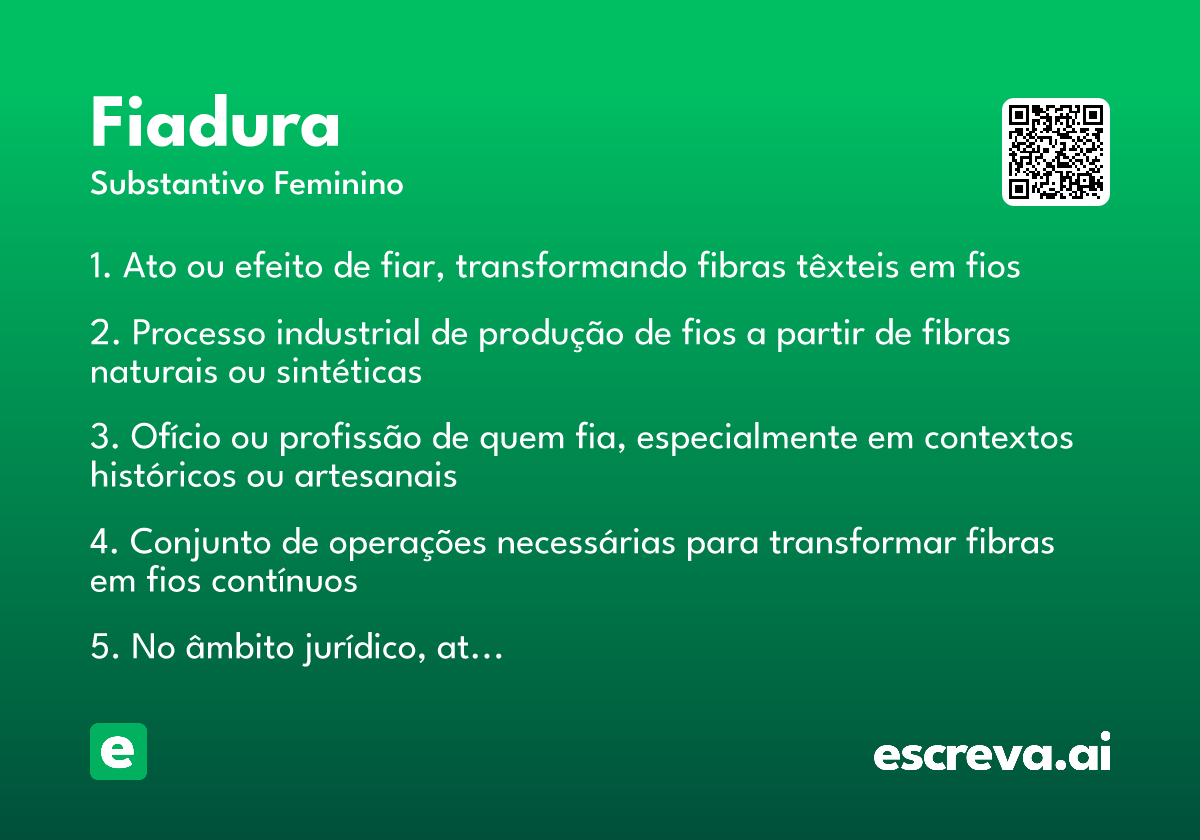 Fiadura
Substantivo Feminino

1. Ato ou efeito de fiar, transformando fibras têxteis em fios

2. Processo industrial de produção de fios a partir de fibras naturais ou sintéticas

3. Ofício ou profissão de quem fia, especialmente em contextos históricos ou artesanais

4. Conjunto de operações necessárias para transformar fibras em fios contínuos

5. No âmbito jurídico, at...

e

escreva.ai